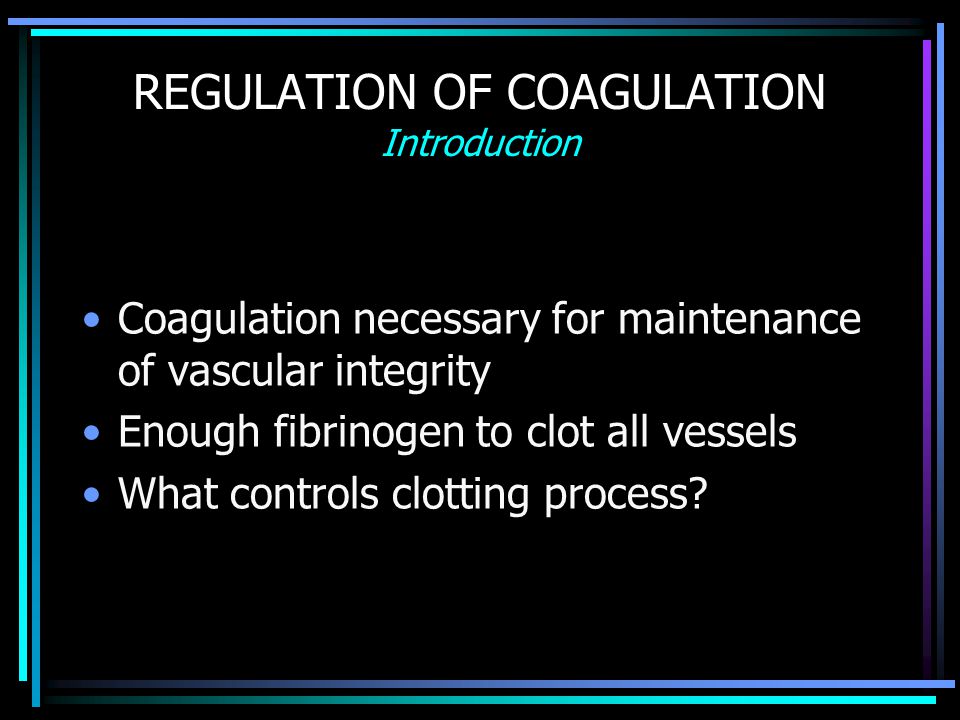 REGULATION OF COAGULATION
Introduction

• Coagulation necessary for maintenance of vascular integrity
• Enough fibrinogen to clot all vessels
• What controls clotting process?